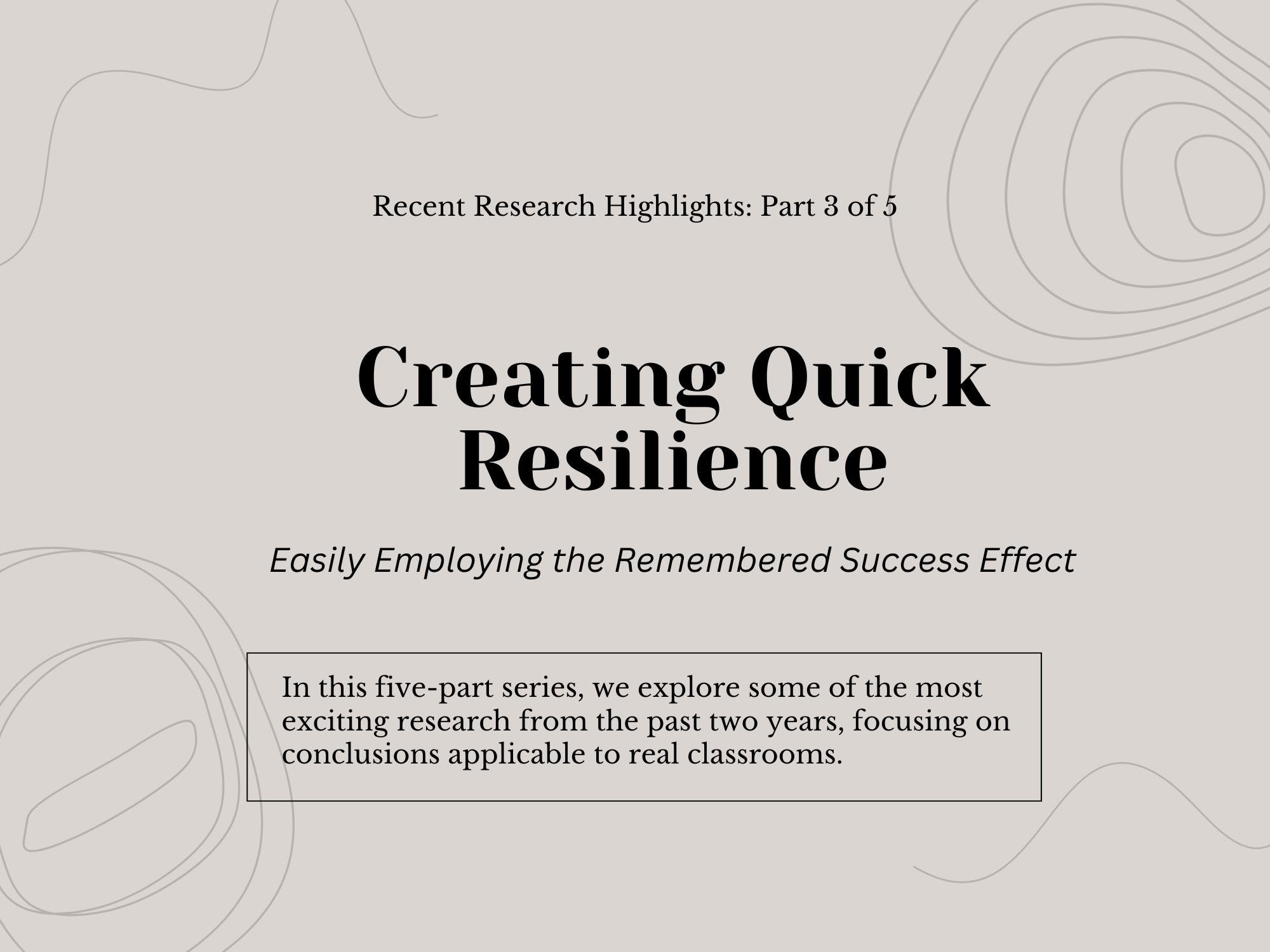 Recent Research Highlights: Part 3 of 5

Creating Quick Resilience

Easily Employing the Remembered Success Effect

In this five-part series, we explore some of the most exciting research from the past two years, focusing on conclusions applicable to real classrooms.